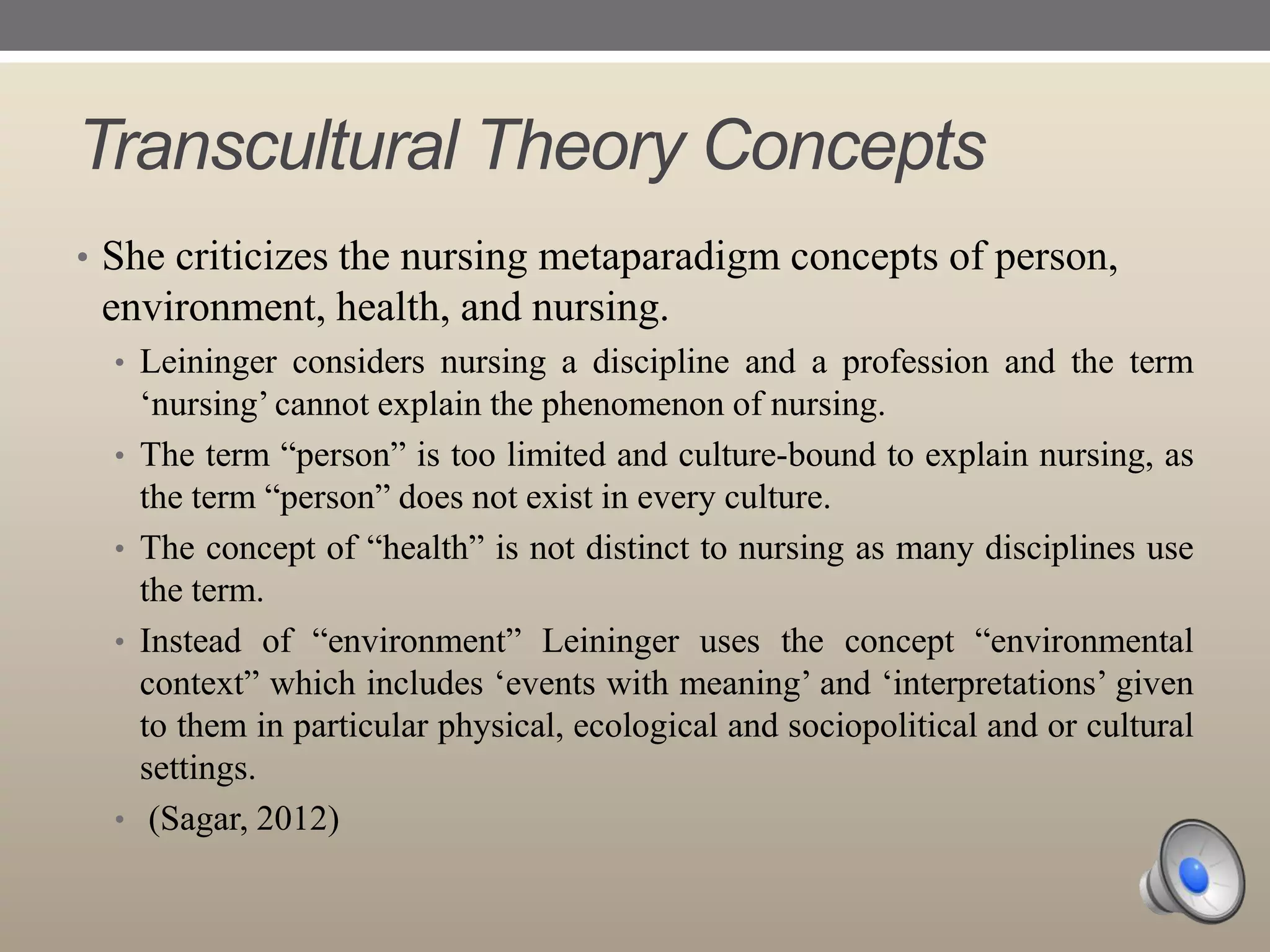 Transcultural Theory Concepts

• She criticizes the nursing metaparadigm concepts of person, environment, health, and nursing.

• Leininger considers nursing a discipline and a profession and the term ‘nursing’ cannot explain the phenomenon of nursing.

• The term “person” is too limited and culture-bound to explain nursing, as the term “person” does not exist in every culture.

• The concept of “health” is not distinct to nursing as many disciplines use the term.

• Instead of “environment” Leininger uses the concept “environmental context” which includes ‘events with meaning’ and ‘interpretations’ given to them in particular physical, ecological and sociopolitical and or cultural settings.

• (Sagar, 2012)